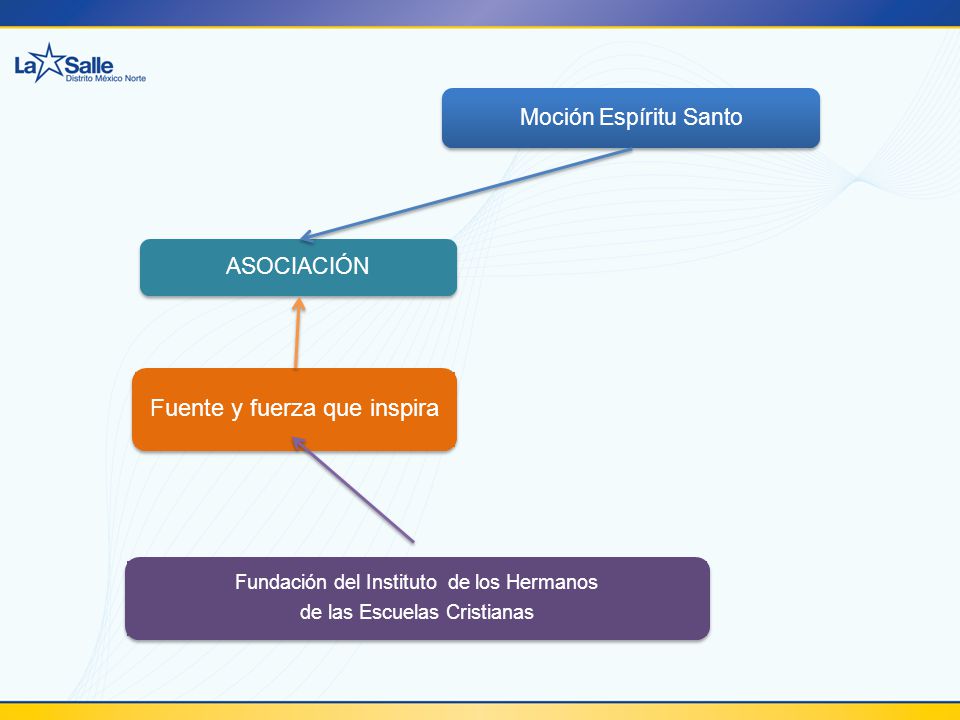 La Salle
Distrito México Norte

Moción Espíritu Santo

ASOCIACIÓN

Fuente y fuerza que inspira

Fundación del Instituto de los Hermanos de las Escuelas Cristianas